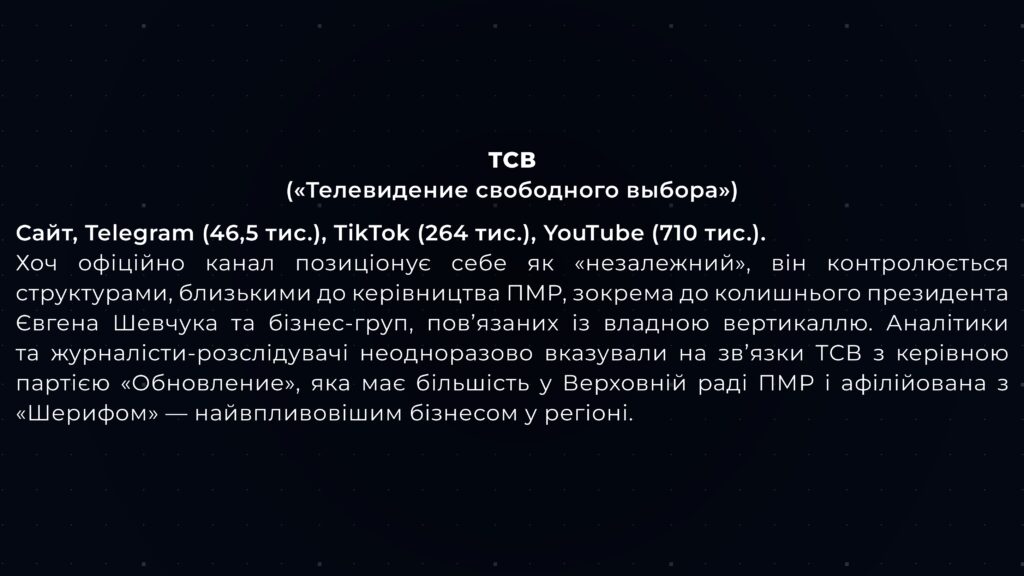 ТСВ
(«Телевидение свободного выбора»)

Сайт, Telegram (46,5 тис.), TikTok (264 тис.), YouTube (710 тис.).
Хоч офіційно канал позиціонує себе як «незалежний», він контролюється структурами, близькими до керівництва ПМР, зокрема до колишнього президента Євгена Шевчука та бізнес-груп, пов'язаних із владною вертикаллю. Аналітики та журналісти-розслідувачі неодноразово вказували на зв'язки ТСВ з керівною партією «Обновление», яка має більшість у Верховній раді ПМР і афілійована з «Шерифом» — найвпливовішим бізнесом у регіоні.